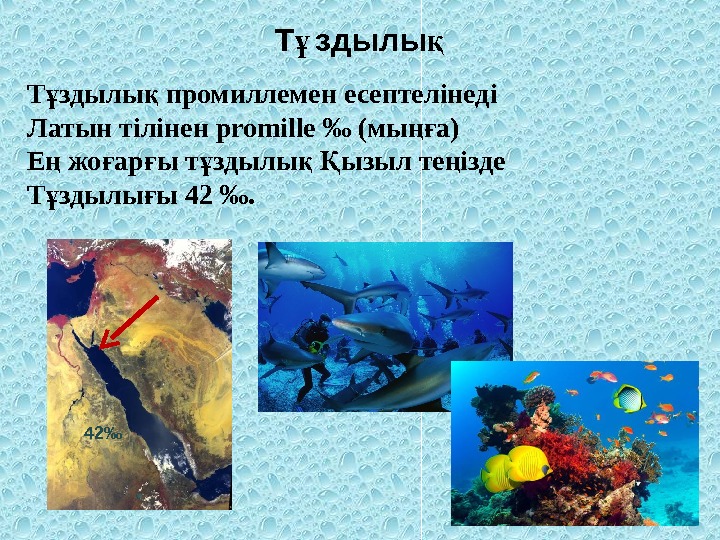 Тұздылық

Тұздылық промиллемен есептелінеді
Латын тілінен promille ‰ (мыңға)
Ең жоғарғы тұздылық Қызыл теңізде
Тұздылығы 42 ‰.

42‰